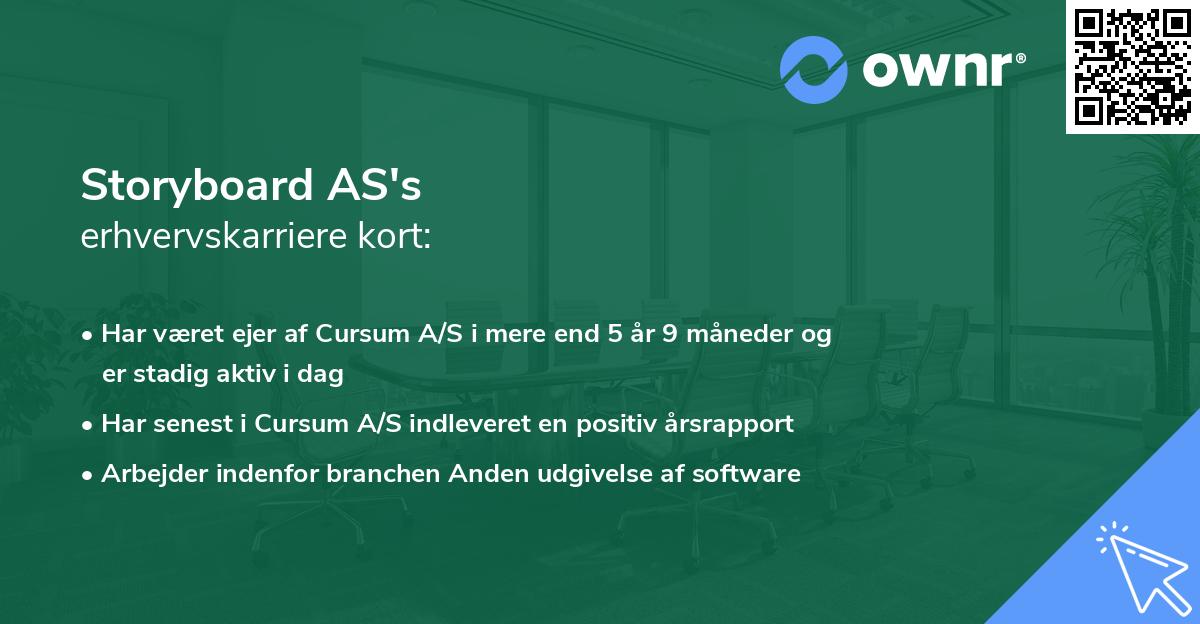 ownr®

Storyboard AS's
erhvervskarriere kort:

• Har været ejer af Cursum A/S i mere end 5 år 9 måneder og er stadig aktiv i dag
• Har senest i Cursum A/S indleveret en positiv årsrapport
• Arbejder indenfor branchen Anden udgivelse af software